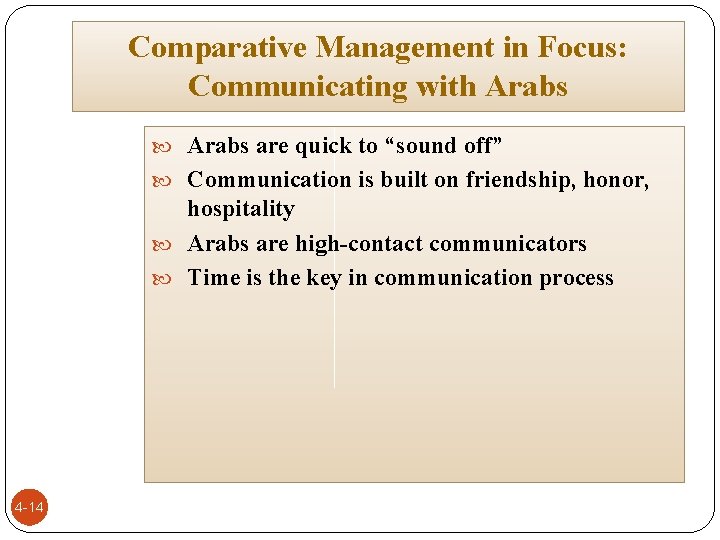 Comparative Management in Focus: Communicating with Arabs

Arabs are quick to “sound off”

Communication is built on friendship, honor, hospitality

Arabs are high-contact communicators

Time is the key in communication process

4-14